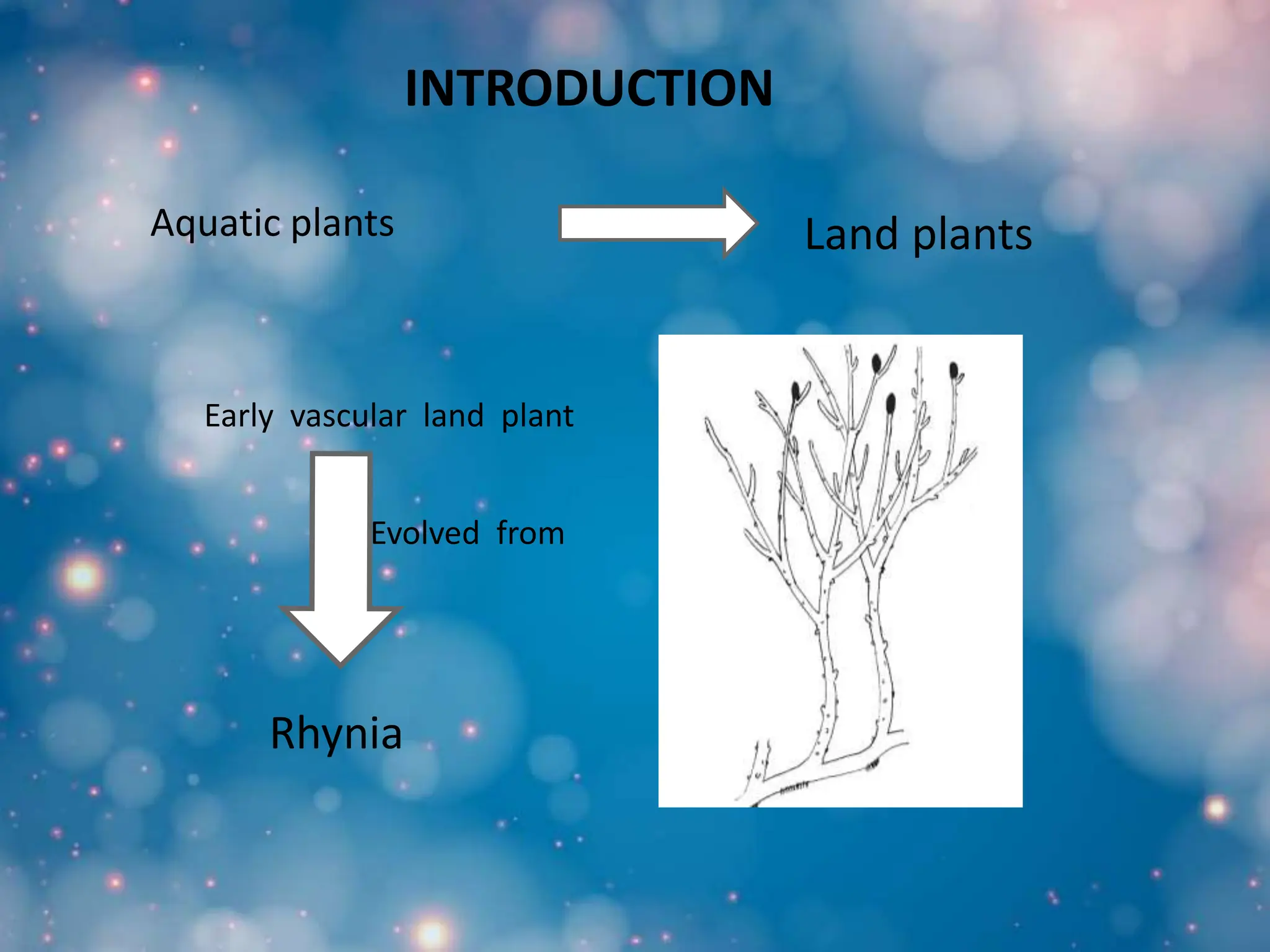 INTRODUCTION

Aquatic plants

Land plants

Early vascular land plant

Evolved from

Rhynia